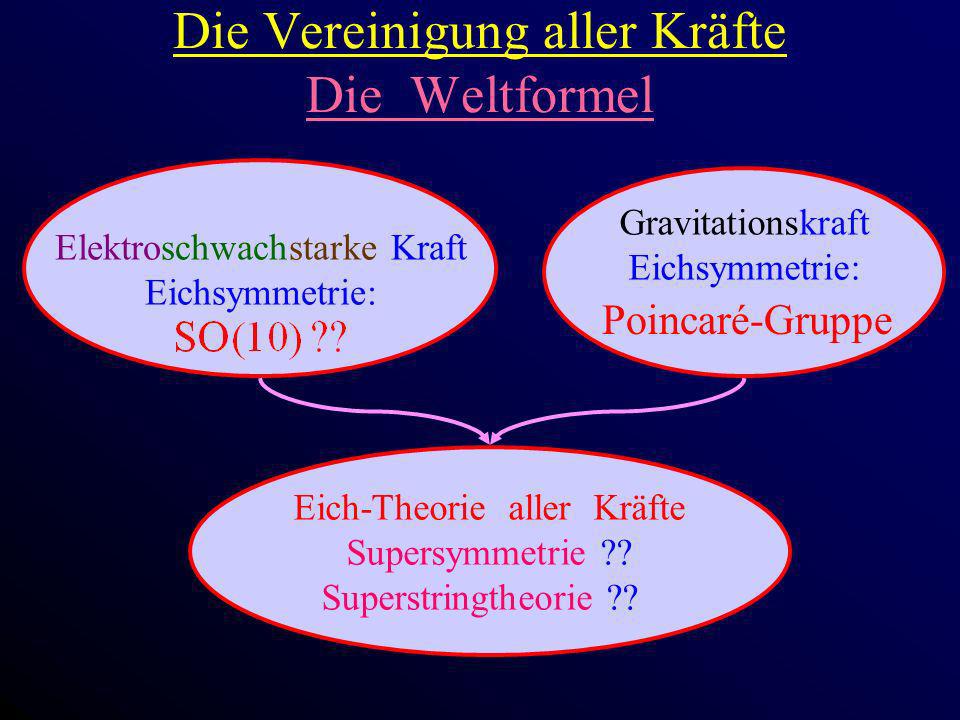 Die Vereinigung aller Kräfte
Die Weltformel

Elektroschwachstarke Kraft
Eichsymmetrie:
SO(10) ??

Gravitationskraft
Eichsymmetrie:
Poincaré-Gruppe

Eich-Theorie aller Kräfte
Supersymmetrie ??
Superstringtheorie ??